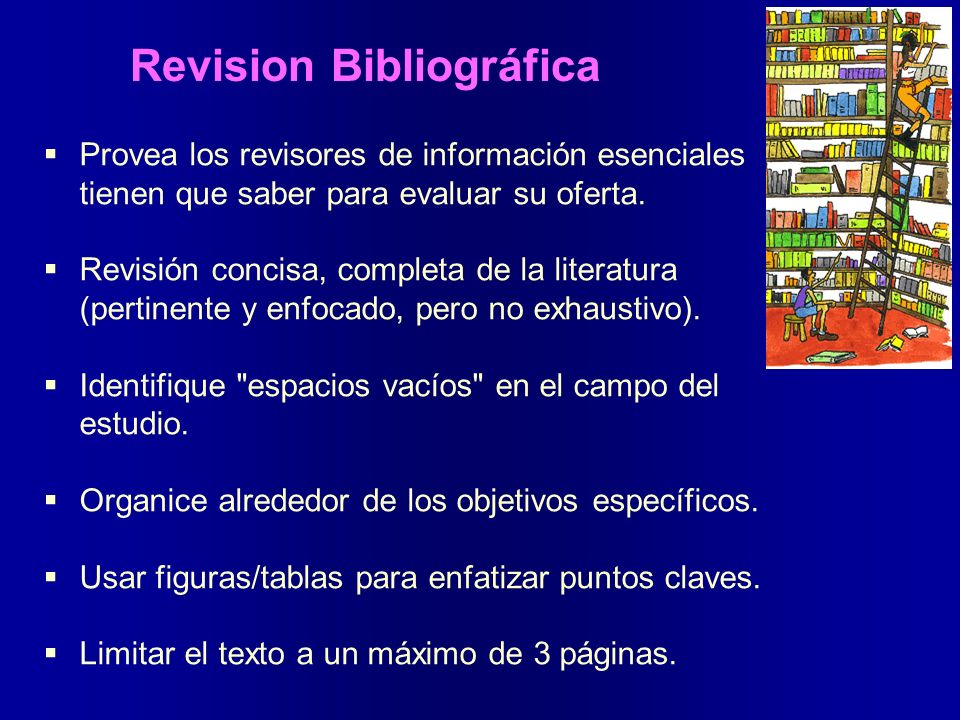 Revision Bibliográfica

▪ Provea los revisores de información esenciales tienen que saber para evaluar su oferta.

▪ Revisión concisa, completa de la literatura (pertinente y enfocado, pero no exhaustivo).

▪ Identifique "espacios vacíos" en el campo del estudio.

▪ Organice alrededor de los objetivos específicos.

▪ Usar figuras/tablas para enfatizar puntos claves.

▪ Limitar el texto a un máximo de 3 páginas.